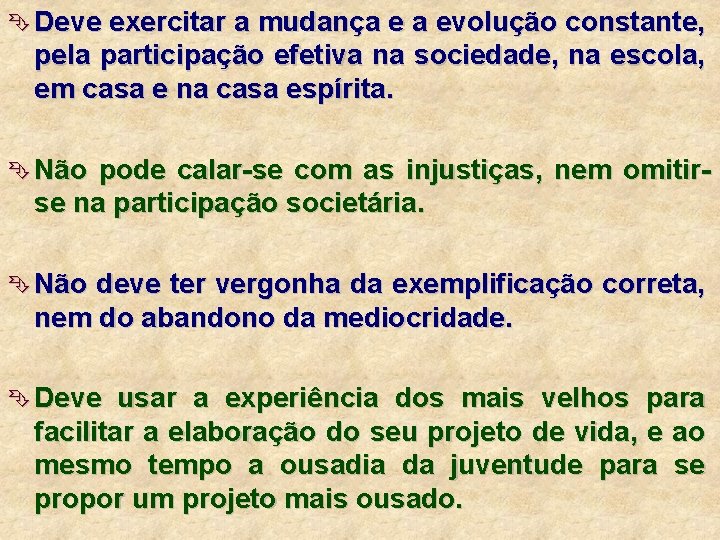 Deve exercitar a mudança e a evolução constante, pela participação efetiva na sociedade, na escola, em casa e na casa espírita.

Não pode calar-se com as injustiças, nem omitir-se na participação societária.

Não deve ter vergonha da exemplificação correta, nem do abandono da mediocridade.

Deve usar a experiência dos mais velhos para facilitar a elaboração do seu projeto de vida, e ao mesmo tempo a ousadia da juventude para se propor um projeto mais ousado.